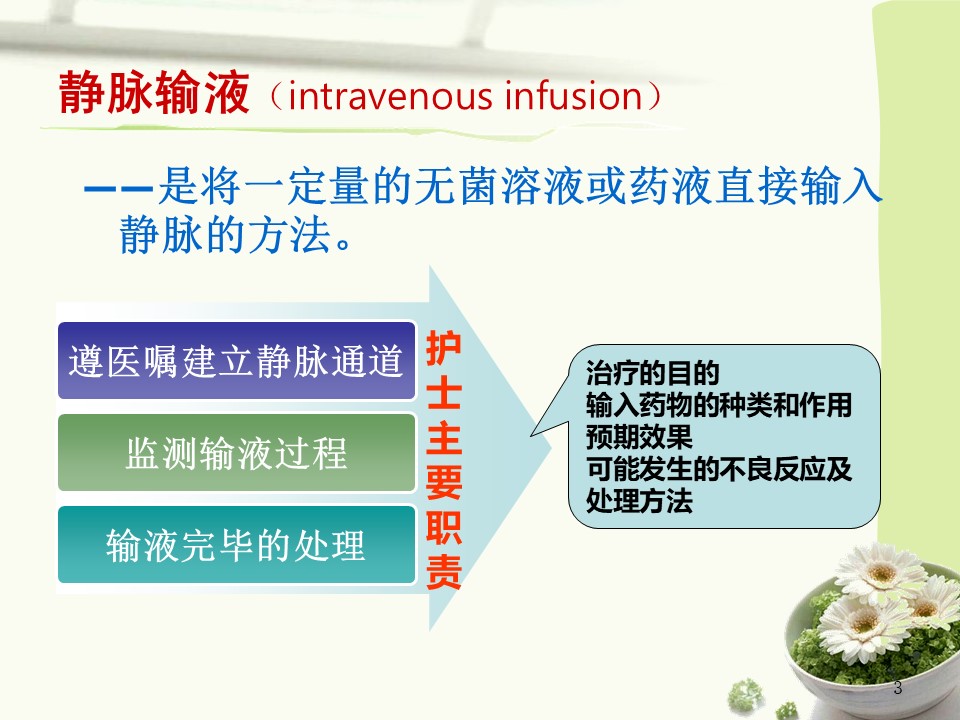 静脉输液（intravenous infusion）

——是将一定量的无菌溶液或药液直接输入静脉的方法。

遵医嘱建立静脉通道

监测输液过程

输液完毕的处理

护士主要职责

治疗的目的
输入药物的种类和作用
预期效果
可能发生的不良反应及处理方法

3